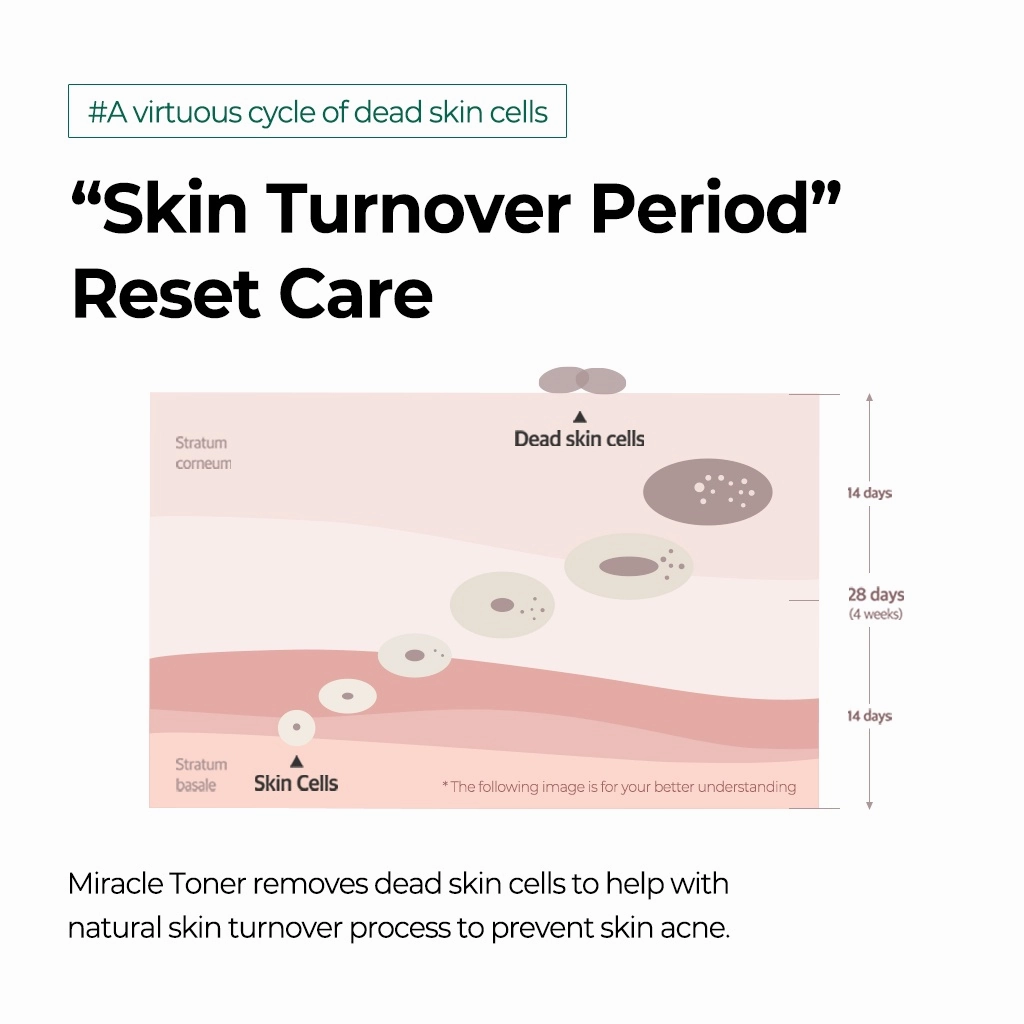 #A virtuous cycle of dead skin cells

“Skin Turnover Period” Reset Care

Stratum corneum

Dead skin cells

14 days

28 days (4 weeks)

14 days

Stratum basale

Skin Cells

* The following image is for your better understanding

Miracle Toner removes dead skin cells to help with natural skin turnover process to prevent skin acne.